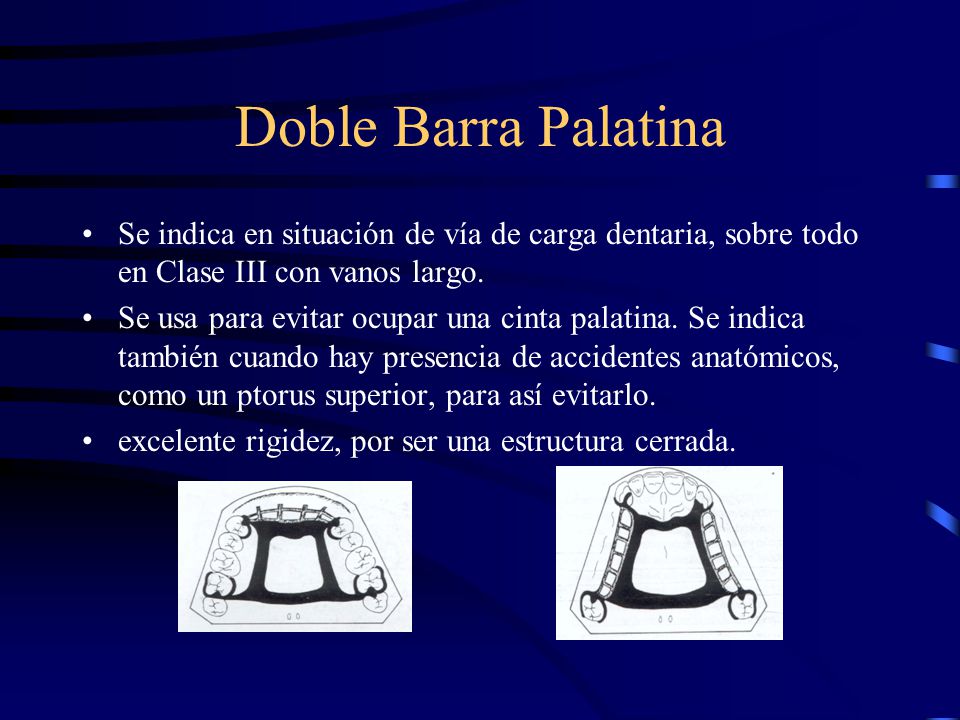 Doble Barra Palatina

• Se indica en situación de vía de carga dentaria, sobre todo en Clase III con vanos largo.

• Se usa para evitar ocupar una cinta palatina. Se indica también cuando hay presencia de accidentes anatómicos, como un ptorus superior, para así evitarlo.

• excelente rigidez, por ser una estructura cerrada.